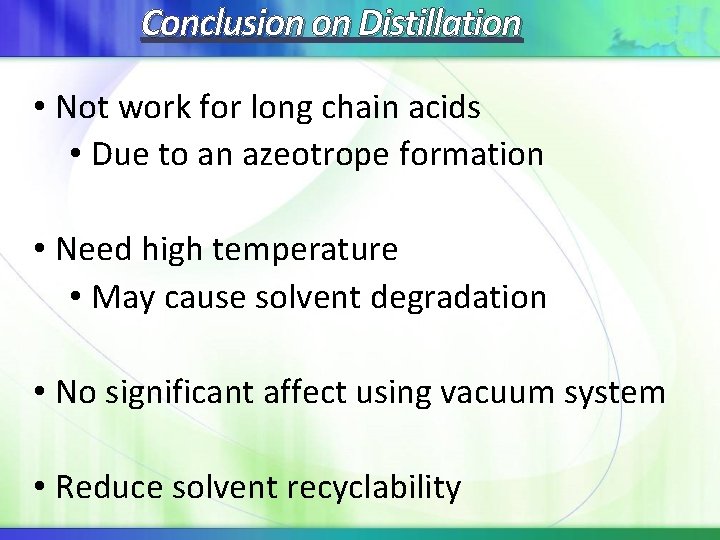 Conclusion on Distillation

• Not work for long chain acids
  • Due to an azeotrope formation

• Need high temperature
  • May cause solvent degradation

• No significant affect using vacuum system

• Reduce solvent recyclability